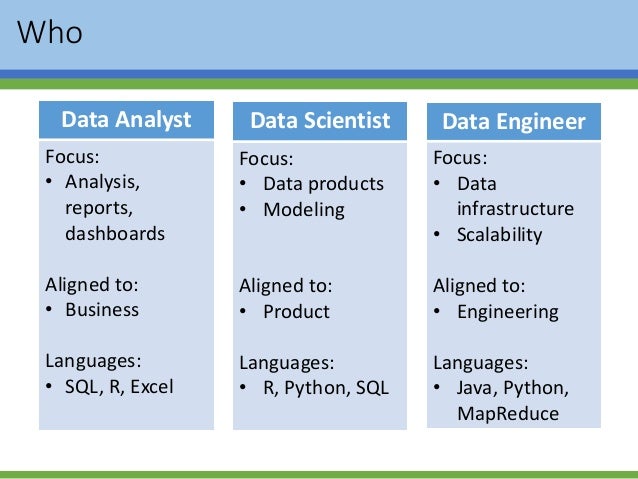 Who

Data Analyst

Focus:
• Analysis, reports, dashboards

Aligned to:
• Business

Languages:
• SQL, R, Excel

Data Scientist

Focus:
• Data products
• Modeling

Aligned to:
• Product

Languages:
• R, Python, SQL

Data Engineer

Focus:
• Data infrastructure
• Scalability

Aligned to:
• Engineering

Languages:
• Java, Python, MapReduce